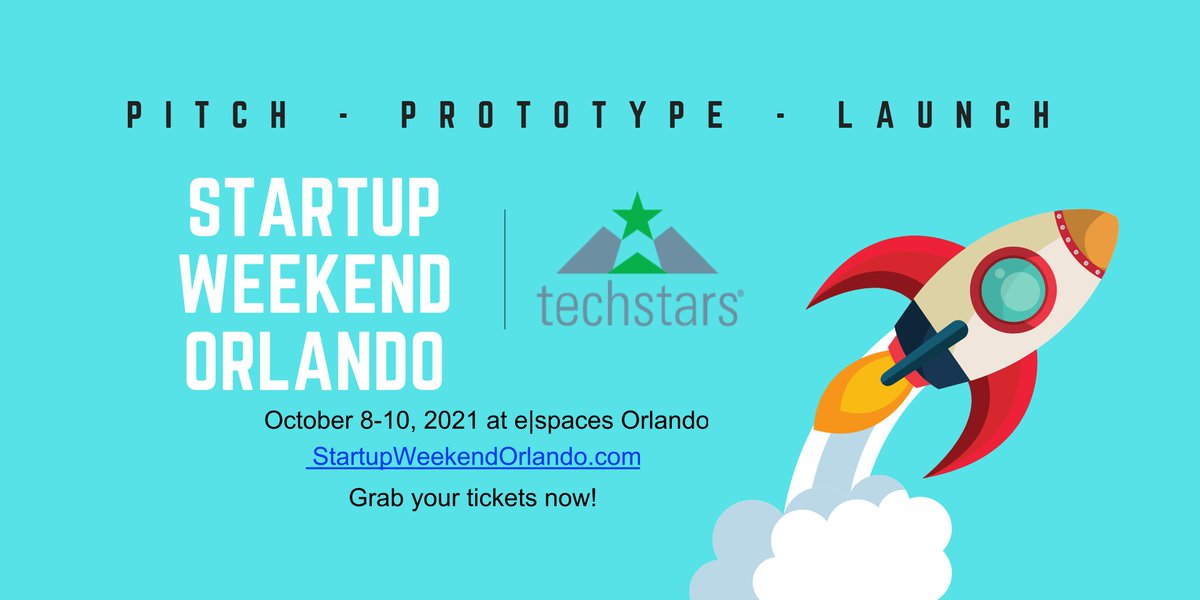 PITCH - PROTOTYPE - LAUNCH

STARTUP WEEKEND ORLANDO

techstars®

October 8-10, 2021 at e|spaces Orlando

StartupWeekendOrlando.com

Grab your tickets now!